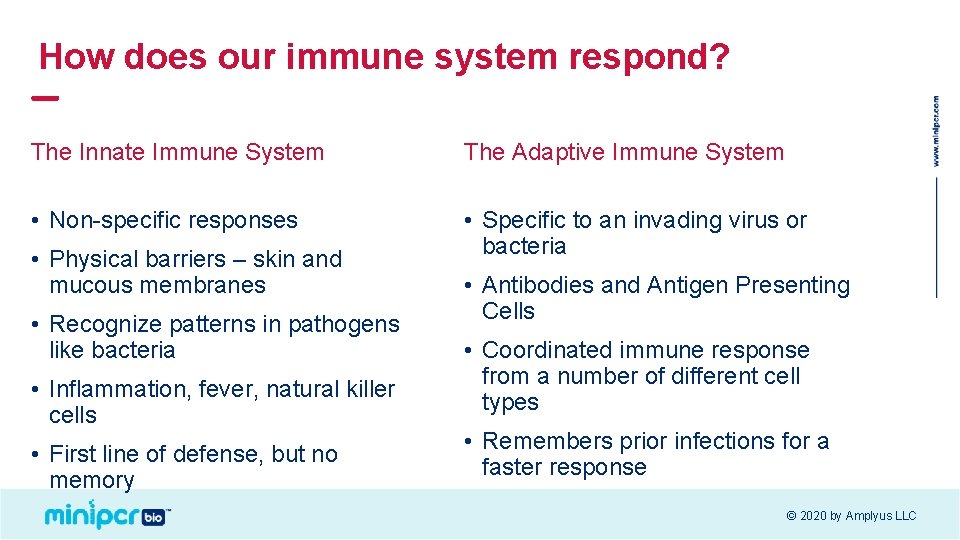 How does our immune system respond?

The Innate Immune System

• Non-specific responses
• Physical barriers – skin and mucous membranes
• Recognize patterns in pathogens like bacteria
• Inflammation, fever, natural killer cells
• First line of defense, but no memory

The Adaptive Immune System

• Specific to an invading virus or bacteria
• Antibodies and Antigen Presenting Cells
• Coordinated immune response from a number of different cell types
• Remembers prior infections for a faster response

www.minipcr.com

minipcr bio™

© 2020 by Amplyus LLC